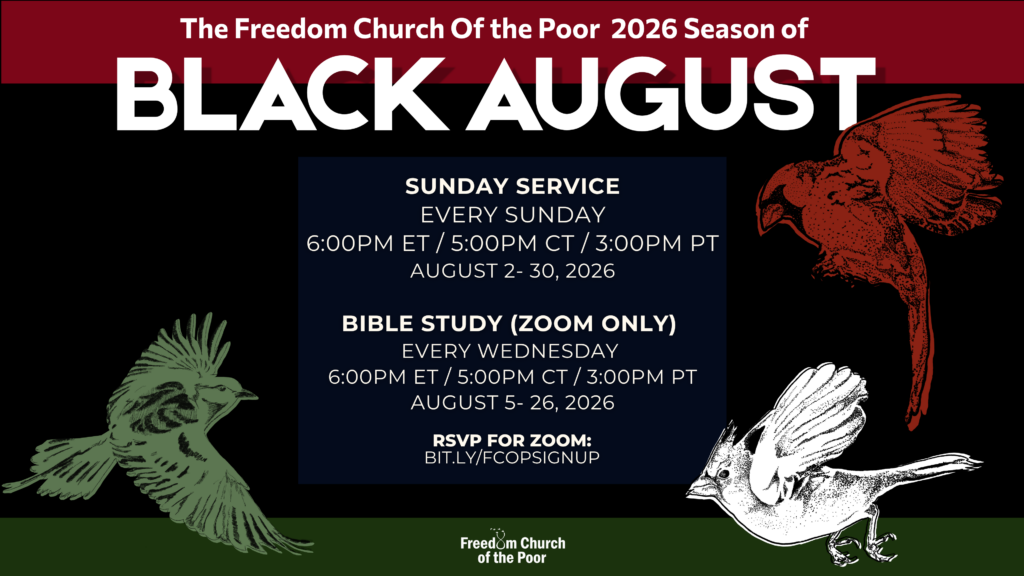 The Freedom Church Of the Poor 2026 Season of

BLACK AUGUST

SUNDAY SERVICE
EVERY SUNDAY
6:00PM ET / 5:00PM CT / 3:00PM PT
AUGUST 2- 30, 2026

BIBLE STUDY (ZOOM ONLY)
EVERY WEDNESDAY
6:00PM ET / 5:00PM CT / 3:00PM PT
AUGUST 5- 26, 2026

RSVP FOR ZOOM:
BIT.LY/FCOPSIGNUP

Freedom Church
of the Poor